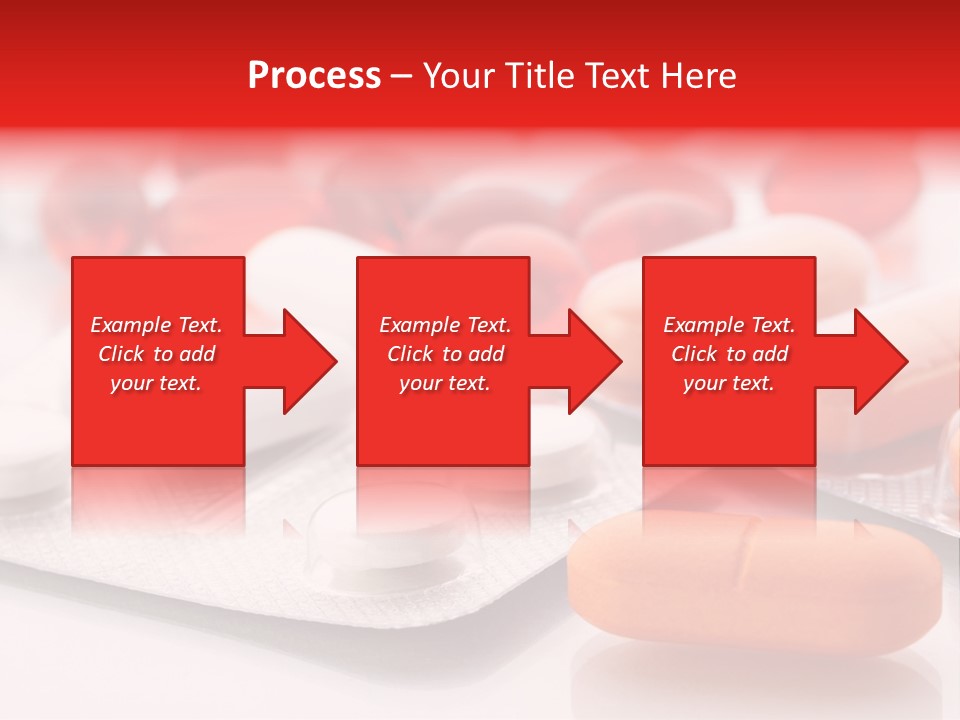 Process – Your Title Text Here

Example Text. Click to add your text.

Example Text. Click to add your text.

Example Text. Click to add your text.